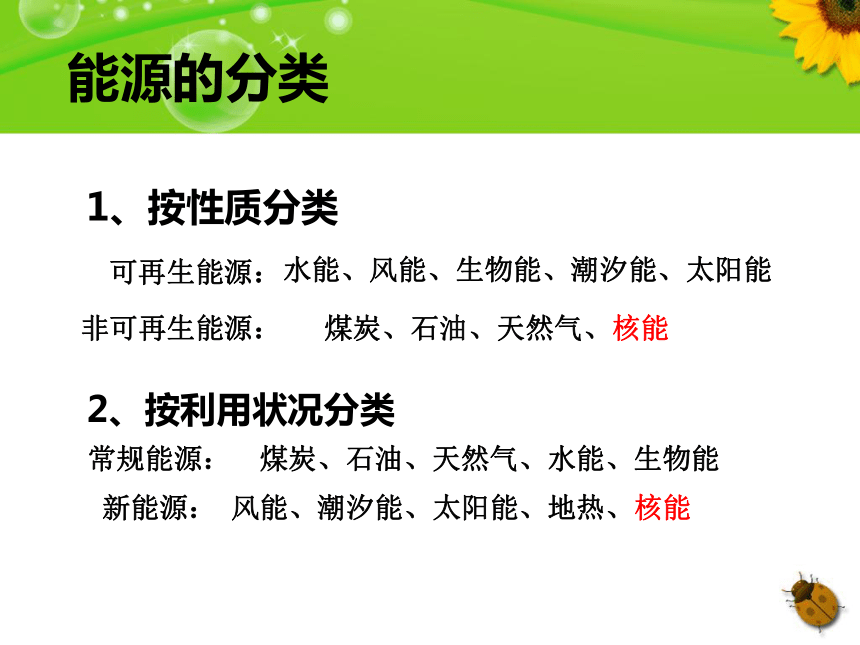 能源的分类

1、按性质分类

可再生能源：水能、风能、生物能、潮汐能、太阳能

非可再生能源： 煤炭、石油、天然气、核能

2、按利用状况分类

常规能源： 煤炭、石油、天然气、水能、生物能

新能源： 风能、潮汐能、太阳能、地热、核能